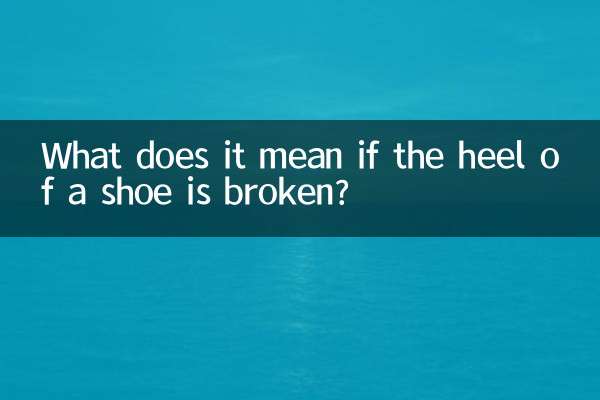 What does it mean if the heel of a shoe is broken?